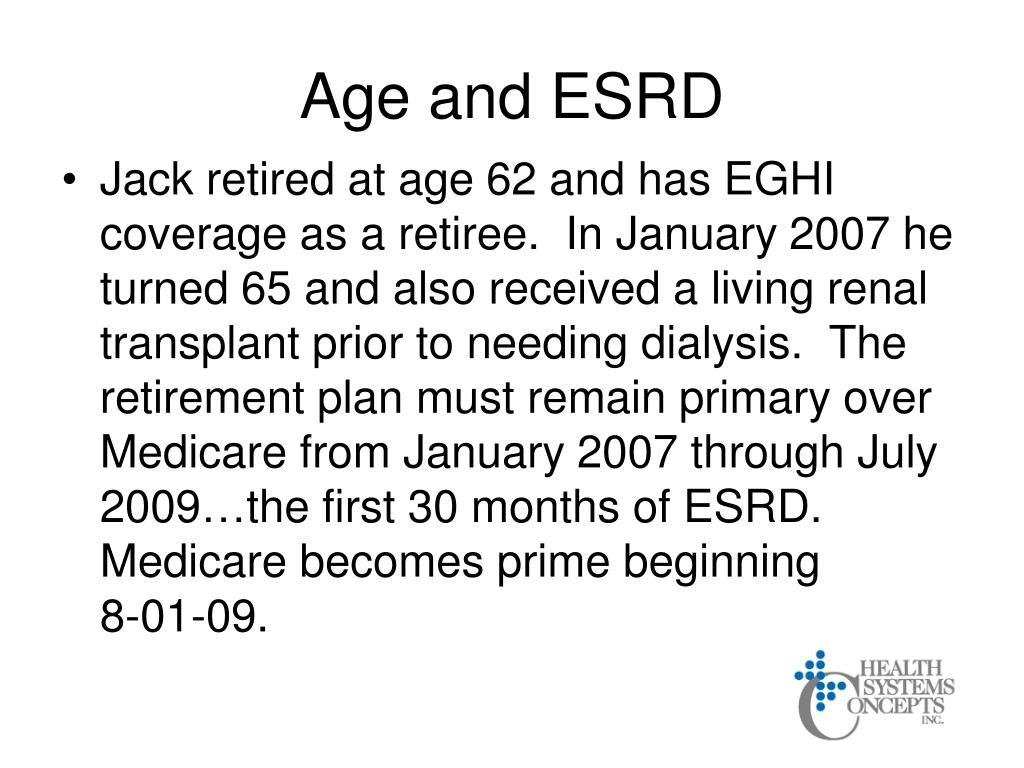 Age and ESRD

• Jack retired at age 62 and has EGHI coverage as a retiree. In January 2007 he turned 65 and also received a living renal transplant prior to needing dialysis. The retirement plan must remain primary over Medicare from January 2007 through July 2009…the first 30 months of ESRD. Medicare becomes prime beginning 8-01-09.

HEALTH SYSTEMS CONCEPTS INC.